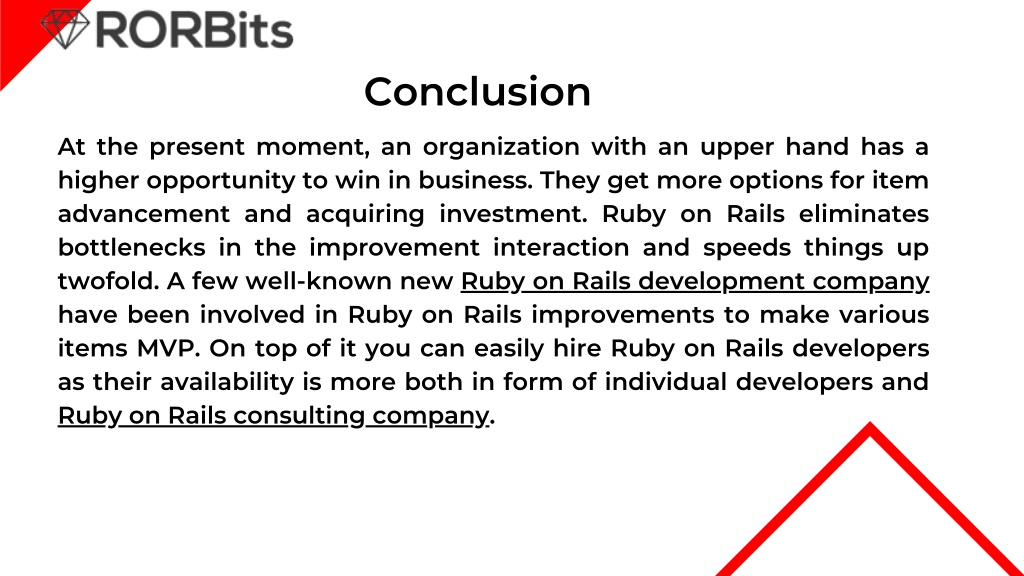 RORBits

Conclusion

At the present moment, an organization with an upper hand has a higher opportunity to win in business. They get more options for item advancement and acquiring investment. Ruby on Rails eliminates bottlenecks in the improvement interaction and speeds things up twofold. A few well-known new Ruby on Rails development company have been involved in Ruby on Rails improvements to make various items MVP. On top of it you can easily hire Ruby on Rails developers as their availability is more both in form of individual developers and Ruby on Rails consulting company.